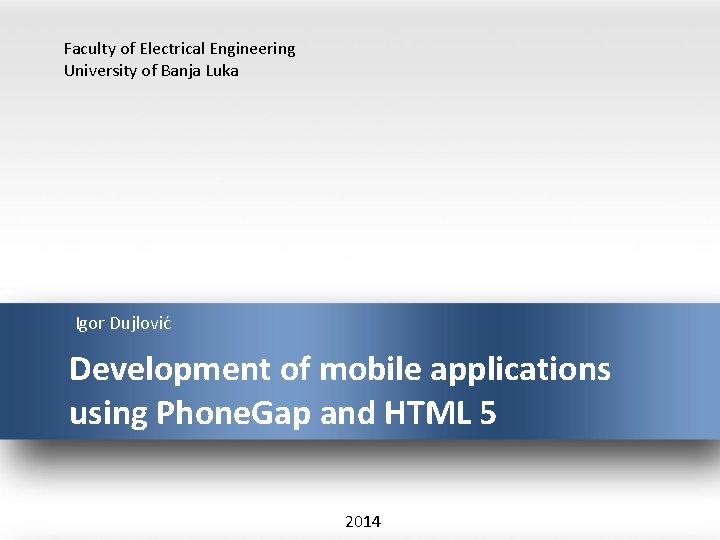 Faculty of Electrical Engineering
University of Banja Luka

Igor Dujlović

Development of mobile applications using PhoneGap and HTML 5

2014